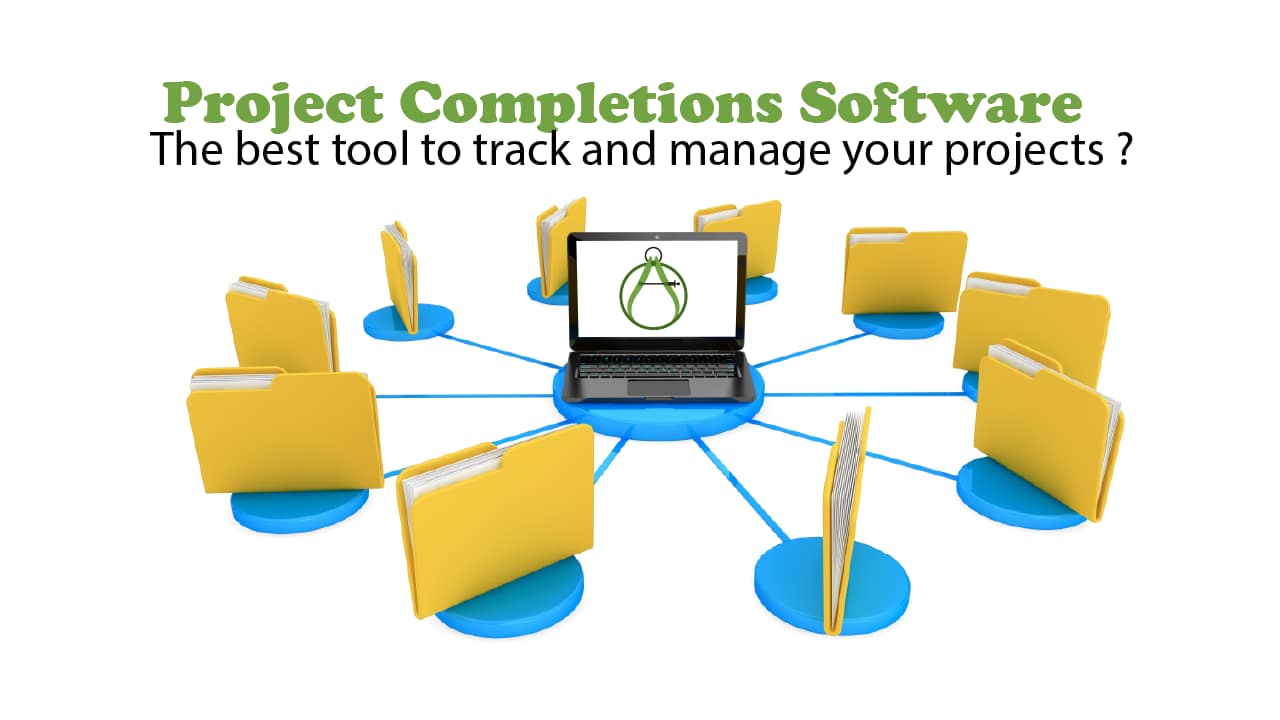 Project Completions Software
The best tool to track and manage your projects ?